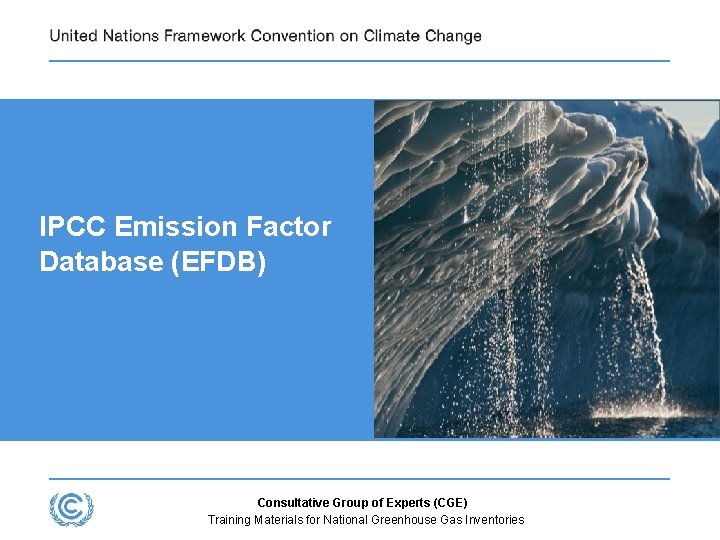 United Nations Framework Convention on Climate Change

IPCC Emission Factor Database (EFDB)

Consultative Group of Experts (CGE)
Training Materials for National Greenhouse Gas Inventories